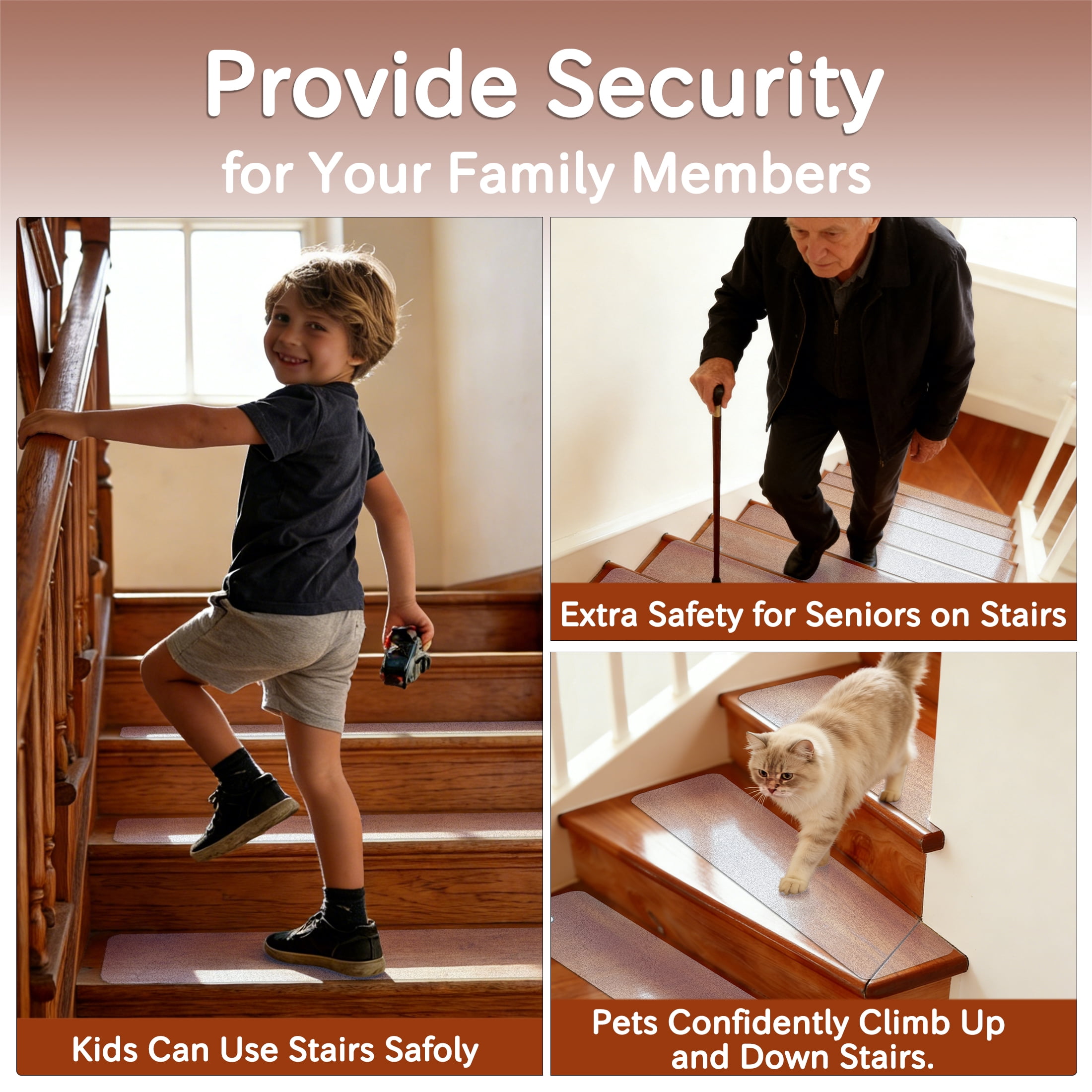 Provide Security
for Your Family Members

Kids Can Use Stairs Safoly

Extra Safety for Seniors on Stairs

Pets Confidently Climb Up and Down Stairs.